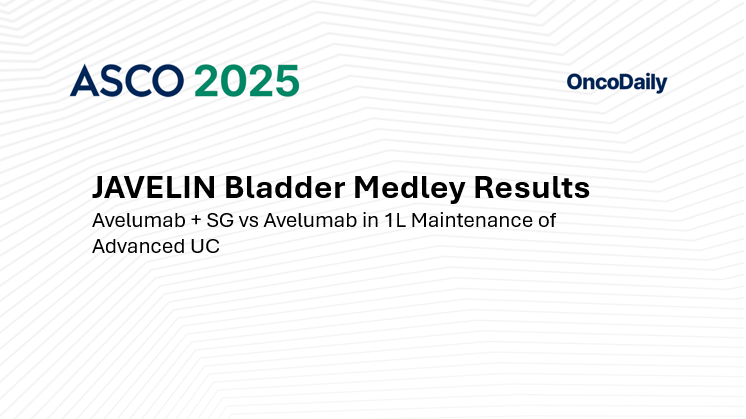 ASCO 2025

OncoDaily

JAVELIN Bladder Medley Results

Avelumab + SG vs Avelumab in 1L Maintenance of Advanced UC